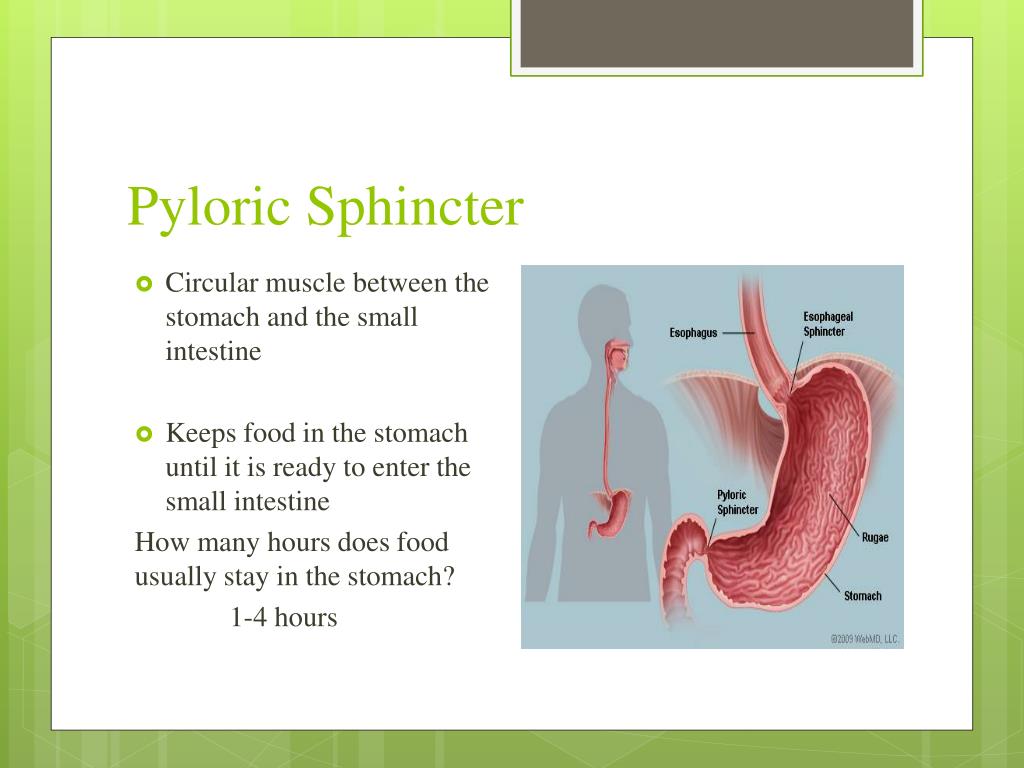 Pyloric Sphincter

Circular muscle between the stomach and the small intestine

Keeps food in the stomach until it is ready to enter the small intestine

How many hours does food usually stay in the stomach?

1-4 hours

Esophagus

Esophageal Sphincter

Pyloric Sphincter

Rugae

Stomach

@2009 WebMD, LLC.